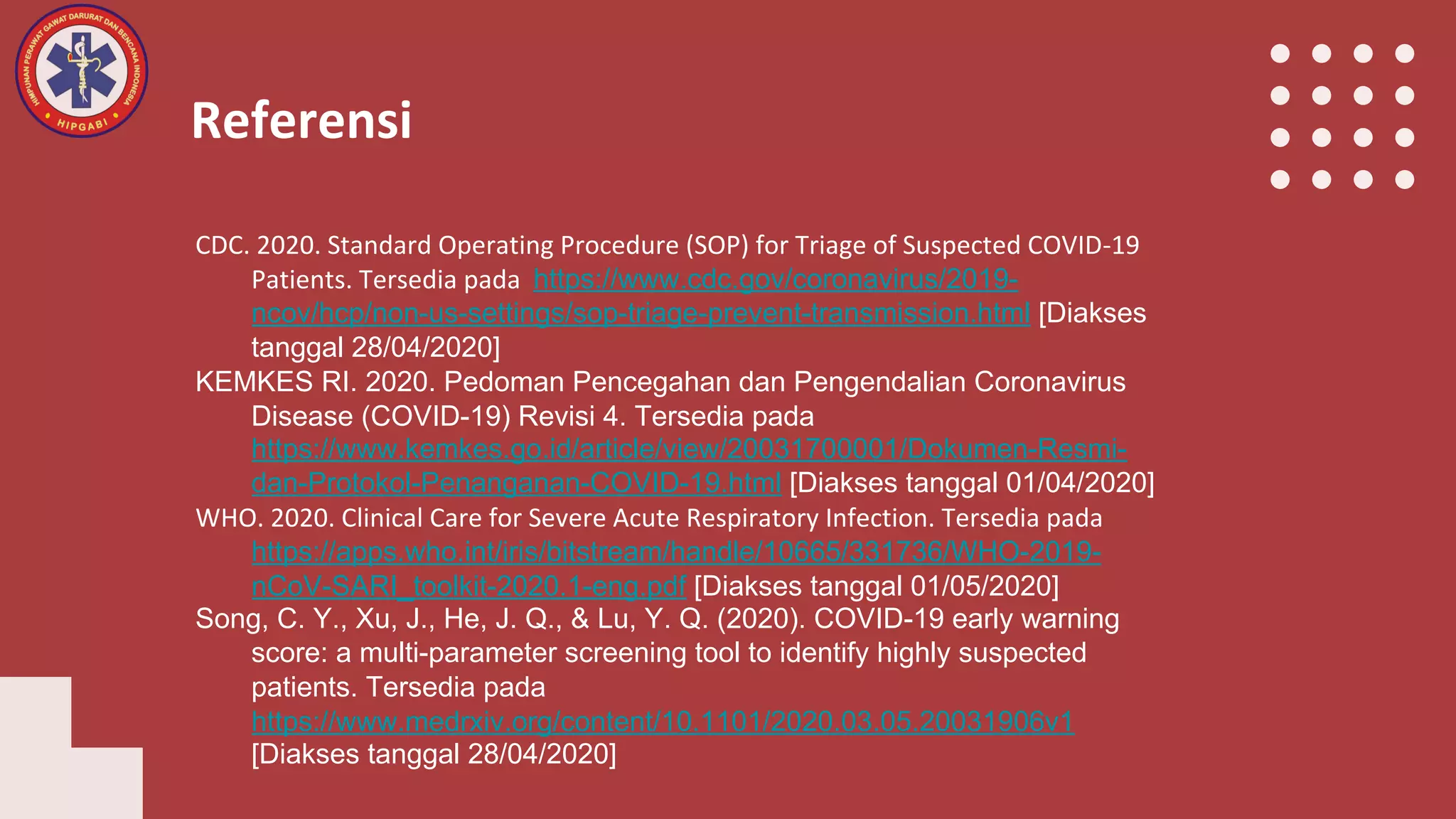 HIMPUNAN PERAWAT GAWAT DARURAT DAN BENCANA INDONESIA
HIPGABI

Referensi

CDC. 2020. Standard Operating Procedure (SOP) for Triage of Suspected COVID-19 Patients. Tersedia pada https://www.cdc.gov/coronavirus/2019-ncov/hcp/non-us-settings/sop-triage-prevent-transmission.html [Diakses tanggal 28/04/2020]
KEMKES RI. 2020. Pedoman Pencegahan dan Pengendalian Coronavirus Disease (COVID-19) Revisi 4. Tersedia pada https://www.kemkes.go.id/article/view/20031700001/Dokumen-Resmi-dan-Protokol-Penanganan-COVID-19.html [Diakses tanggal 01/04/2020]
WHO. 2020. Clinical Care for Severe Acute Respiratory Infection. Tersedia pada https://apps.who.int/iris/bitstream/handle/10665/331736/WHO-2019-nCoV-SARI_toolkit-2020.1-eng.pdf [Diakses tanggal 01/05/2020]
Song, C. Y., Xu, J., He, J. Q., & Lu, Y. Q. (2020). COVID-19 early warning score: a multi-parameter screening tool to identify highly suspected patients. Tersedia pada https://www.medrxiv.org/content/10.1101/2020.03.05.20031906v1 [Diakses tanggal 28/04/2020]